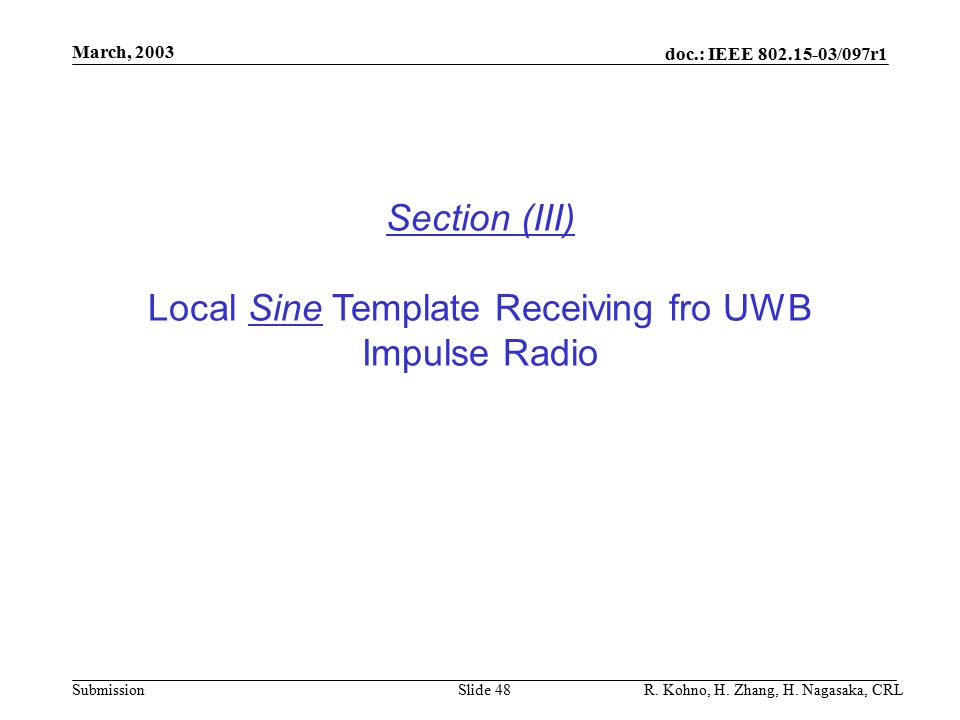 March, 2003

doc.: IEEE 802.15-03/097r1

Section (III)

Local Sine Template Receiving fro UWB Impulse Radio

Submission

Slide 48

R. Kohno, H. Zhang, H. Nagasaka, CRL